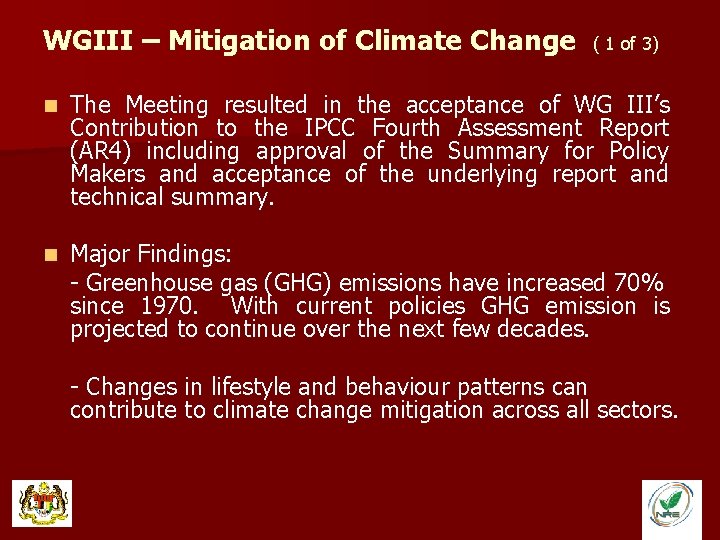 WGIII – Mitigation of Climate Change ( 1 of 3)

The Meeting resulted in the acceptance of WG III's Contribution to the IPCC Fourth Assessment Report (AR4) including approval of the Summary for Policy Makers and acceptance of the underlying report and technical summary.

Major Findings:

- Greenhouse gas (GHG) emissions have increased 70% since 1970. With current policies GHG emission is projected to continue over the next few decades.

- Changes in lifestyle and behaviour patterns can contribute to climate change mitigation across all sectors.

NRE